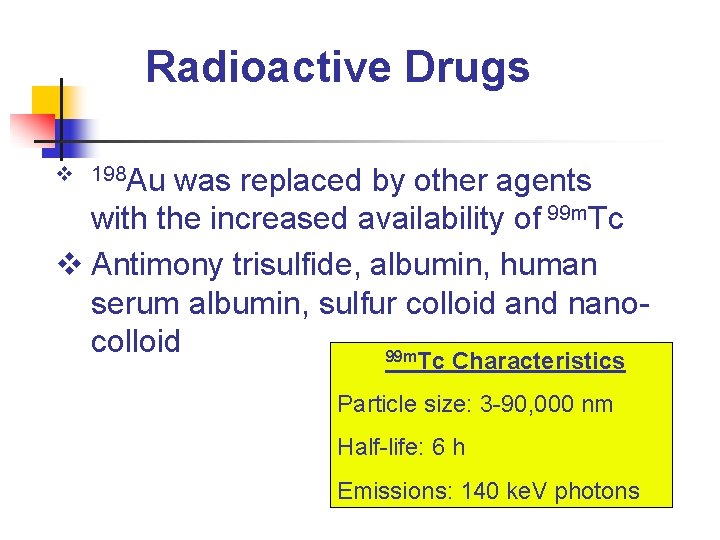 Radioactive Drugs

❖ $^{198}$Au was replaced by other agents with the increased availability of $^{99m}$Tc

❖ Antimony trisulfide, albumin, human serum albumin, sulfur colloid and nano-colloid

$^{99m}$Tc Characteristics

Particle size: 3-90,000 nm

Half-life: 6 h

Emissions: 140 keV photons